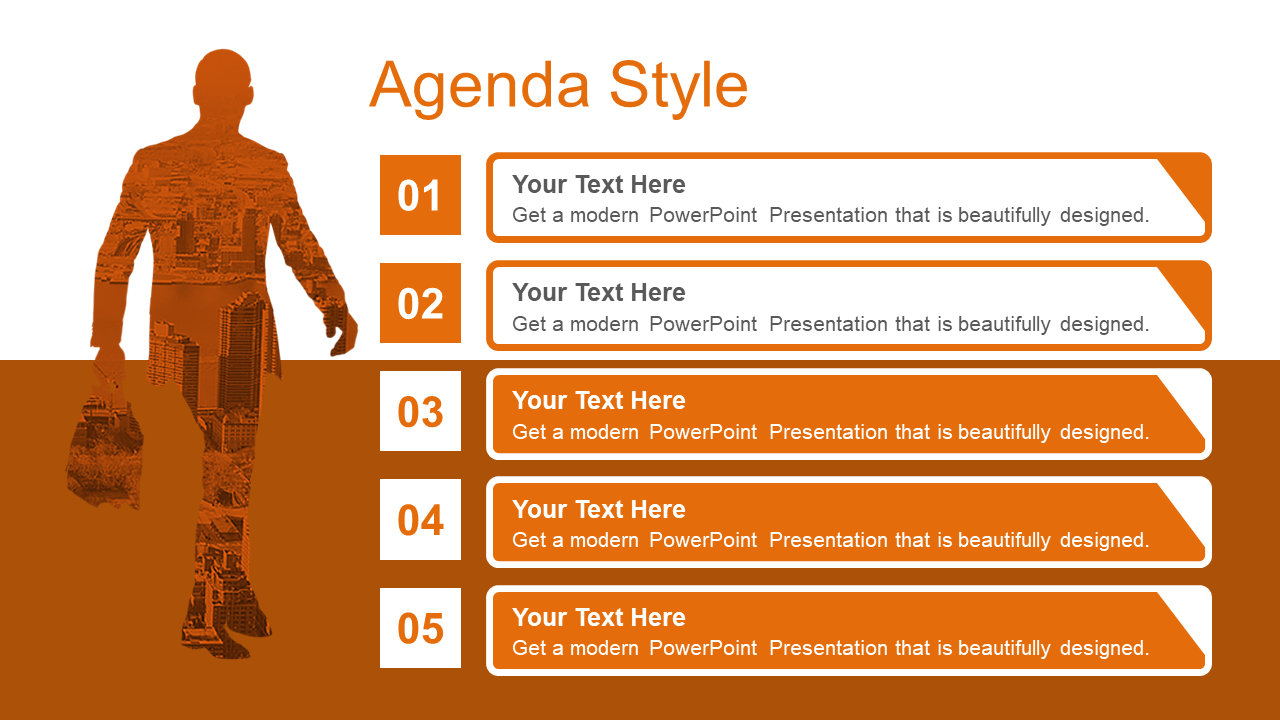 Agenda Style

01

Your Text Here
Get a modern PowerPoint Presentation that is beautifully designed.

02

Your Text Here
Get a modern PowerPoint Presentation that is beautifully designed.

03

Your Text Here
Get a modern PowerPoint Presentation that is beautifully designed.

04

Your Text Here
Get a modern PowerPoint Presentation that is beautifully designed.

05

Your Text Here
Get a modern PowerPoint Presentation that is beautifully designed.